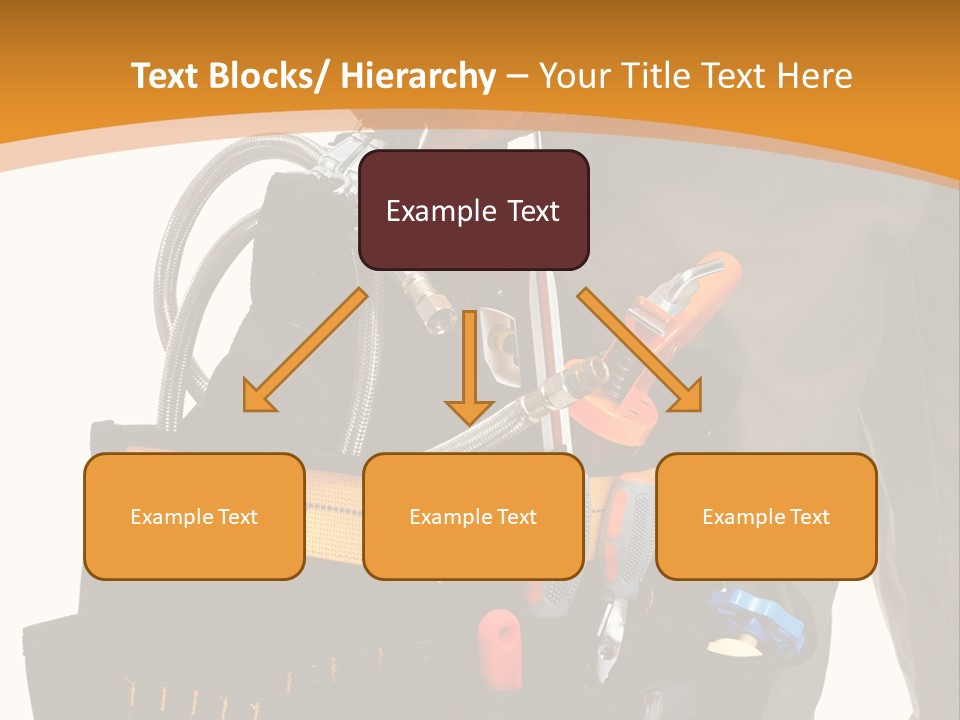 Text Blocks/ Hierarchy – Your Title Text Here

Example Text

Example Text

Example Text

Example Text